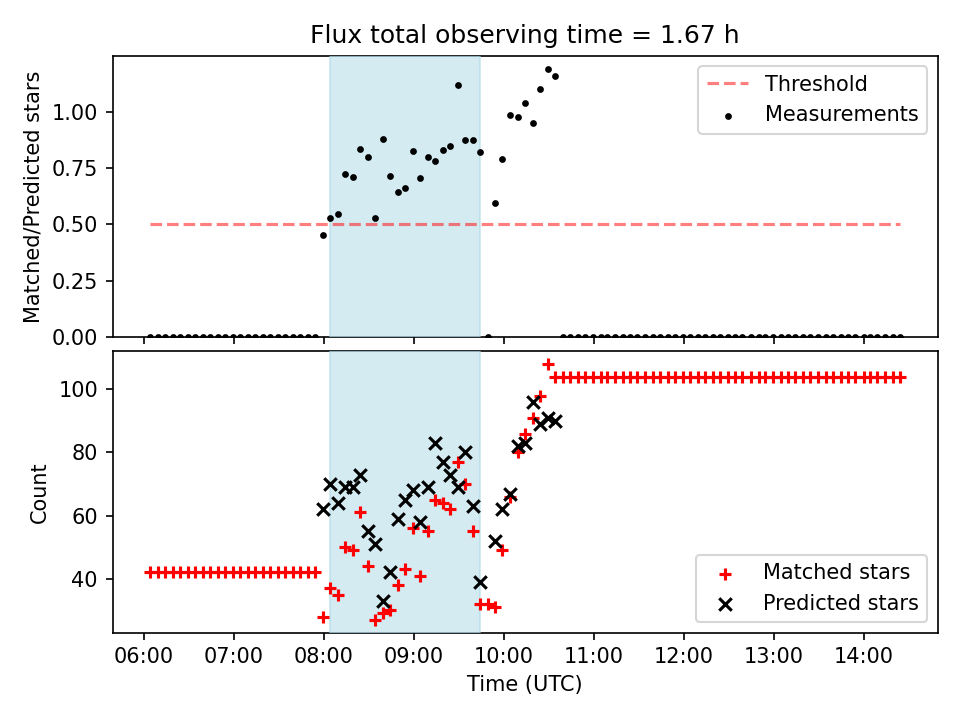 Flux total observing time = 1.67 h

Matched/Predicted stars

1.00
0.75
0.50
0.25
0.00

Threshold
Measurements

Count

100
80
60
40

Matched stars
Predicted stars

06:00 07:00 08:00 09:00 10:00 11:00 12:00 13:00 14:00

Time (UTC)